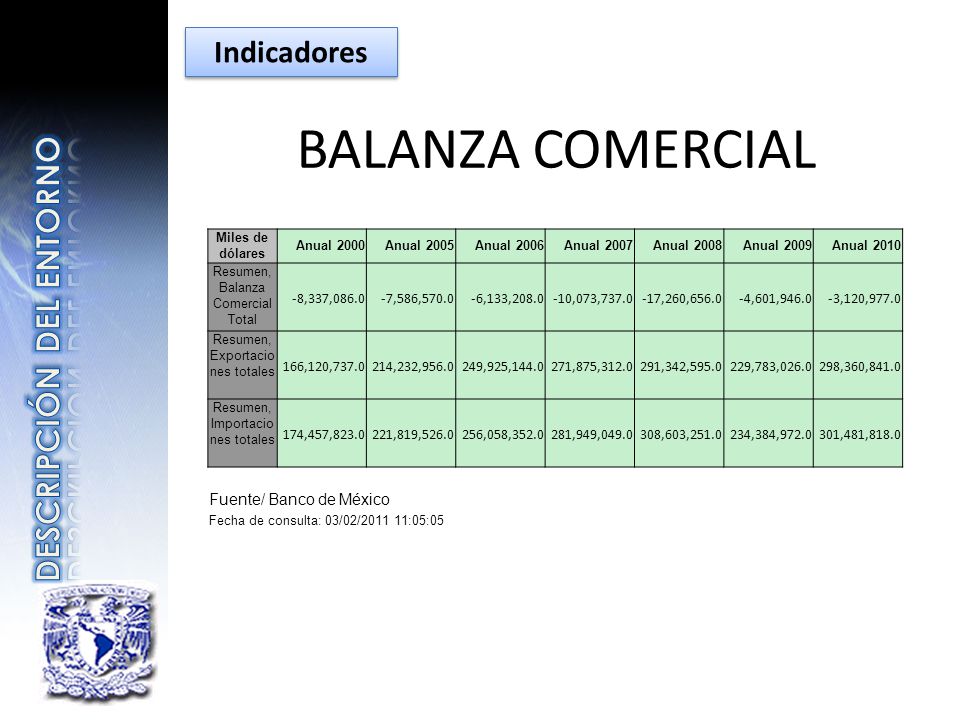 DESCRIPCIÓN DEL ENTORNO

Indicadores

BALANZA COMERCIAL

| Miles de dólares | Anual 2000 | Anual 2005 | Anual 2006 | Anual 2007 | Anual 2008 | Anual 2009 | Anual 2010 |
|---|---|---|---|---|---|---|---|
| Resumen, Balanza Comercial Total | -8,337,086.0 | -7,586,570.0 | -6,133,208.0 | -10,073,737.0 | -17,260,656.0 | -4,601,946.0 | -3,120,977.0 |
| Resumen, Exportaciones totales | 166,120,737.0 | 214,232,956.0 | 249,925,144.0 | 271,875,312.0 | 291,342,595.0 | 229,783,026.0 | 298,360,841.0 |
| Resumen, Importaciones totales | 174,457,823.0 | 221,819,526.0 | 256,058,352.0 | 281,949,049.0 | 308,603,251.0 | 234,384,972.0 | 301,481,818.0 |

Fuente/ Banco de México
Fecha de consulta: 03/02/2011 11:05:05